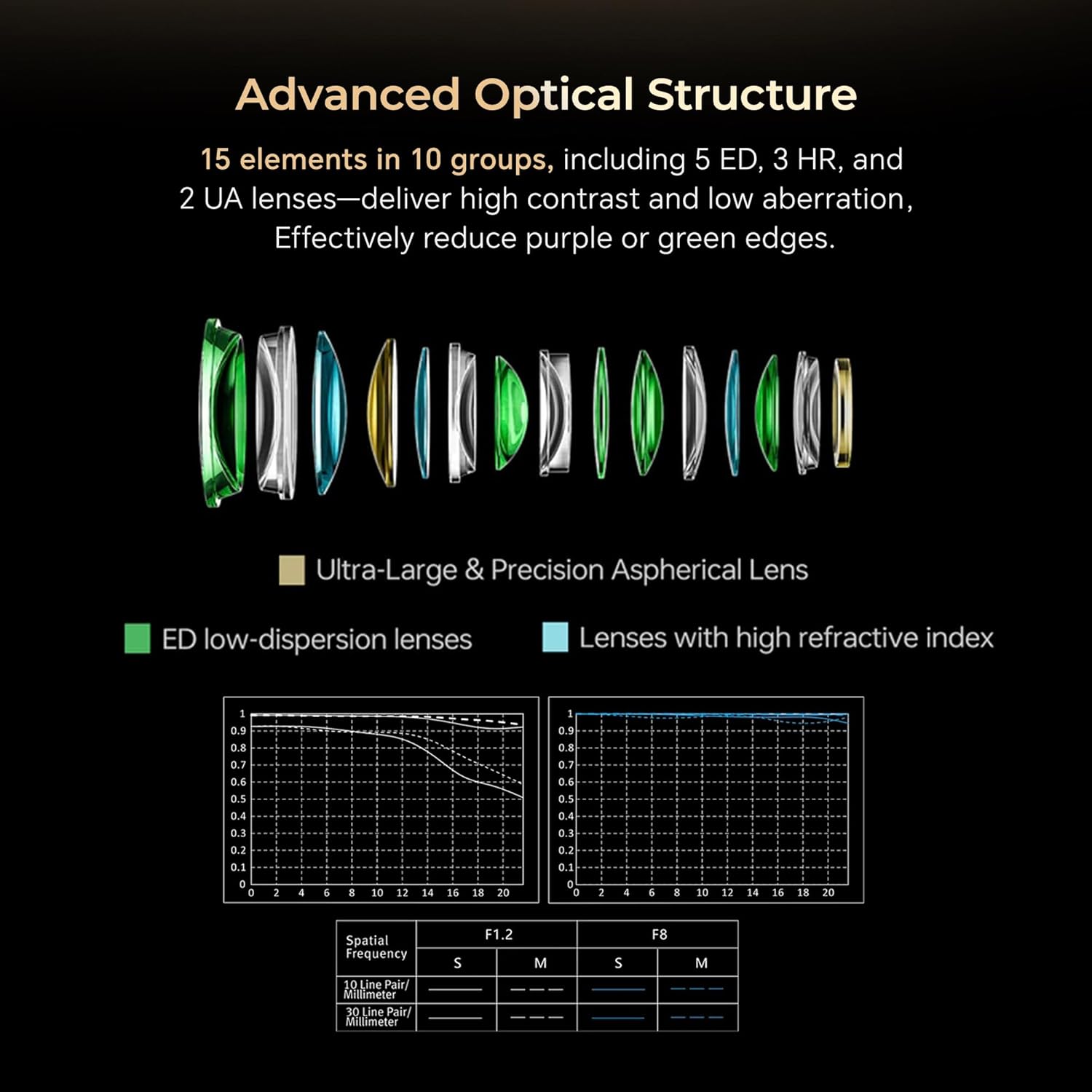 Advanced Optical Structure

15 elements in 10 groups, including 5 ED, 3 HR, and 2 UA lenses—deliver high contrast and low aberration, Effectively reduce purple or green edges.

Ultra-Large & Precision Aspherical Lens

ED low-dispersion lenses

Lenses with high refractive index

1
0.9
0.8
0.7
0.6
0.5
0.4
0.3
0.2
0.1
0
0 2 4 6 8 10 12 14 16 18 20

1
0.9
0.8
0.7
0.6
0.5
0.4
0.3
0.2
0.1
0
0 2 4 6 8 10 12 14 16 18 20

| Spatial Frequency | F1.2 | | F8 | |
|---|---|---|---|---|
| | S | M | S | M |
| 10 Line Pair/ Millimeter | | | | |
| 30 Line Pair/ Millimeter | | | | |